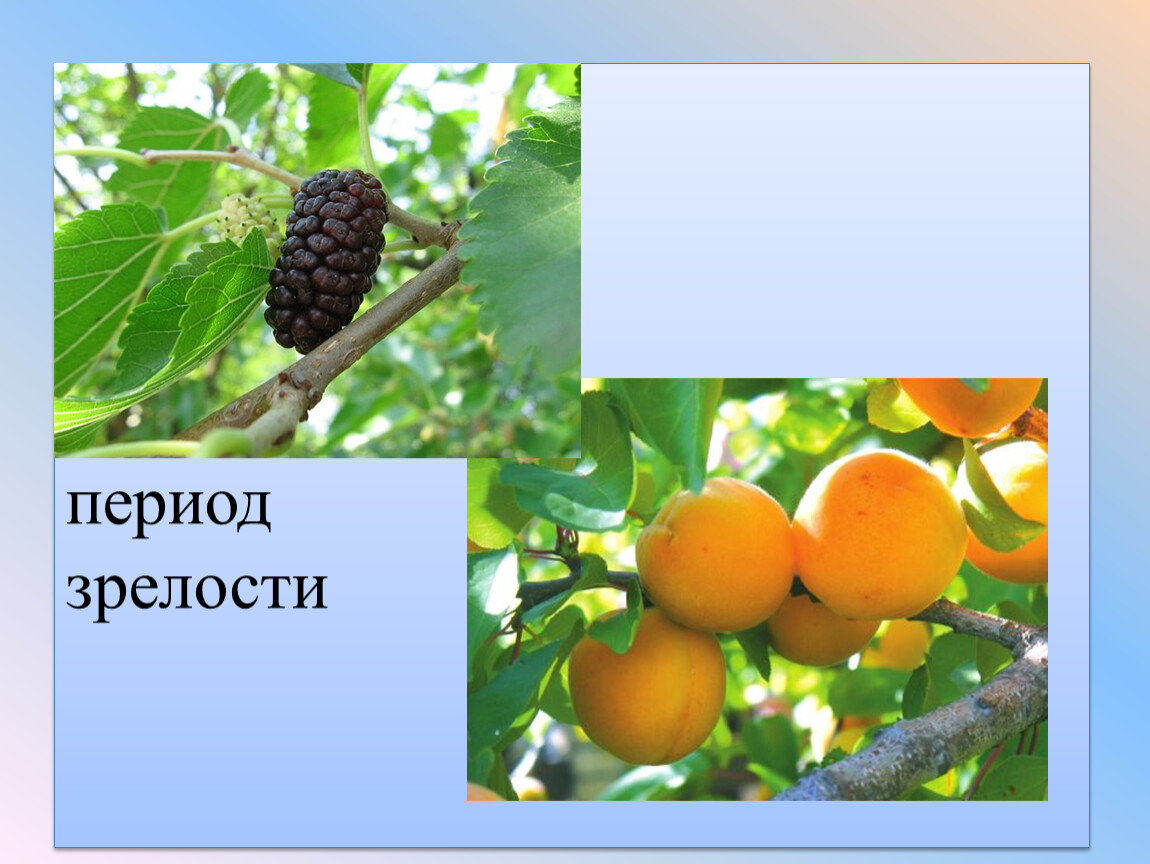 период зрелости